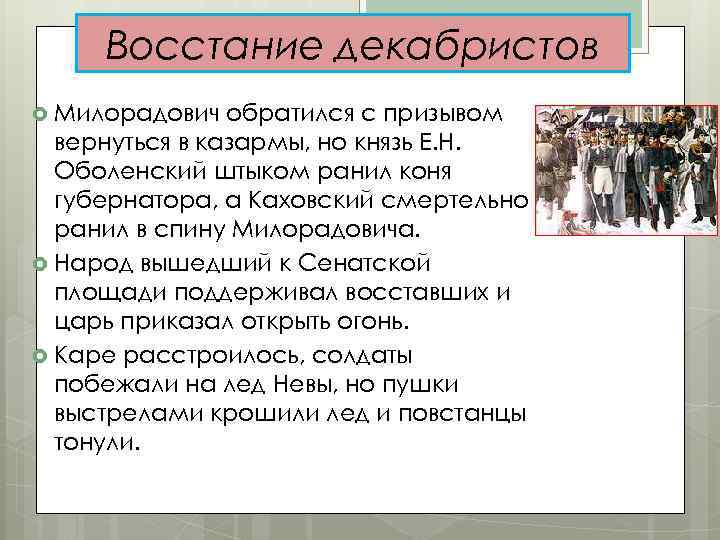 Восстание декабристов

Милорадович обратился с призывом вернуться в казармы, но князь Е.Н. Оболенский штыком ранил коня губернатора, а Каховский смертельно ранил в спину Милорадовича.

Народ вышедший к Сенатской площади поддерживал восставших и царь приказал открыть огонь.

Каре расстроилось, солдаты побежали на лед Невы, но пушки выстрелами крошили лед и повстанцы тонули.